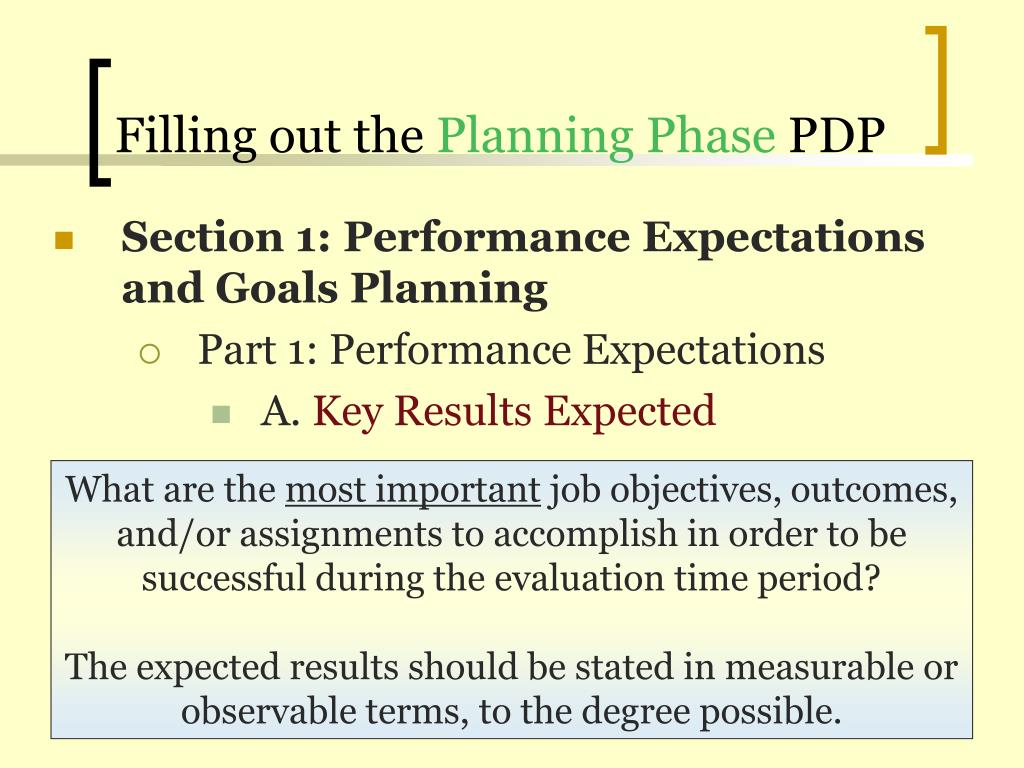 Filling out the Planning Phase PDP

Section 1: Performance Expectations and Goals Planning

Part 1: Performance Expectations

A. Key Results Expected

What are the most important job objectives, outcomes, and/or assignments to accomplish in order to be successful during the evaluation time period?

The expected results should be stated in measurable or observable terms, to the degree possible.